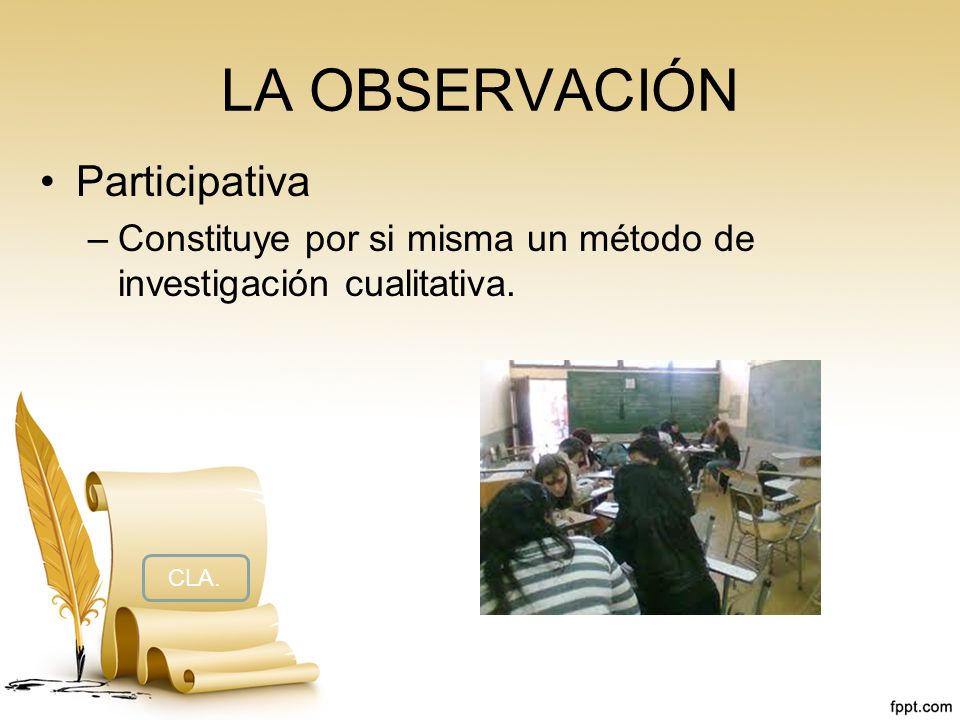 LA OBSERVACIÓN

• Participativa

– Constituye por si misma un método de investigación cualitativa.

CLA.

fppt.com